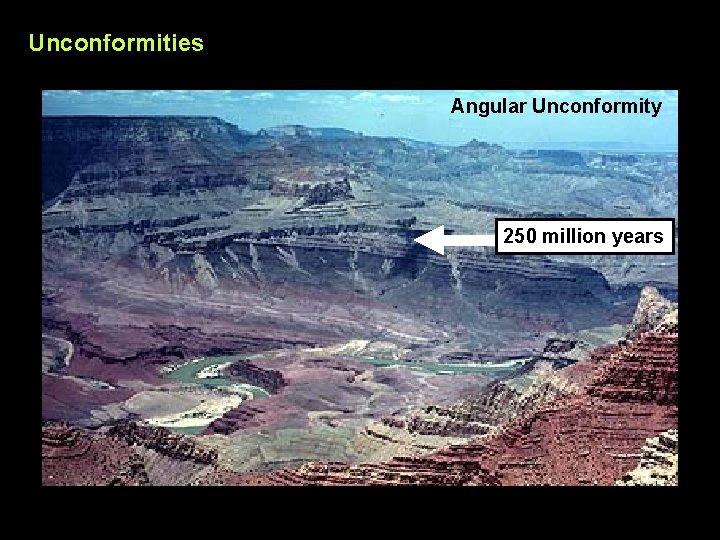 Unconformities

Angular Unconformity

250 million years